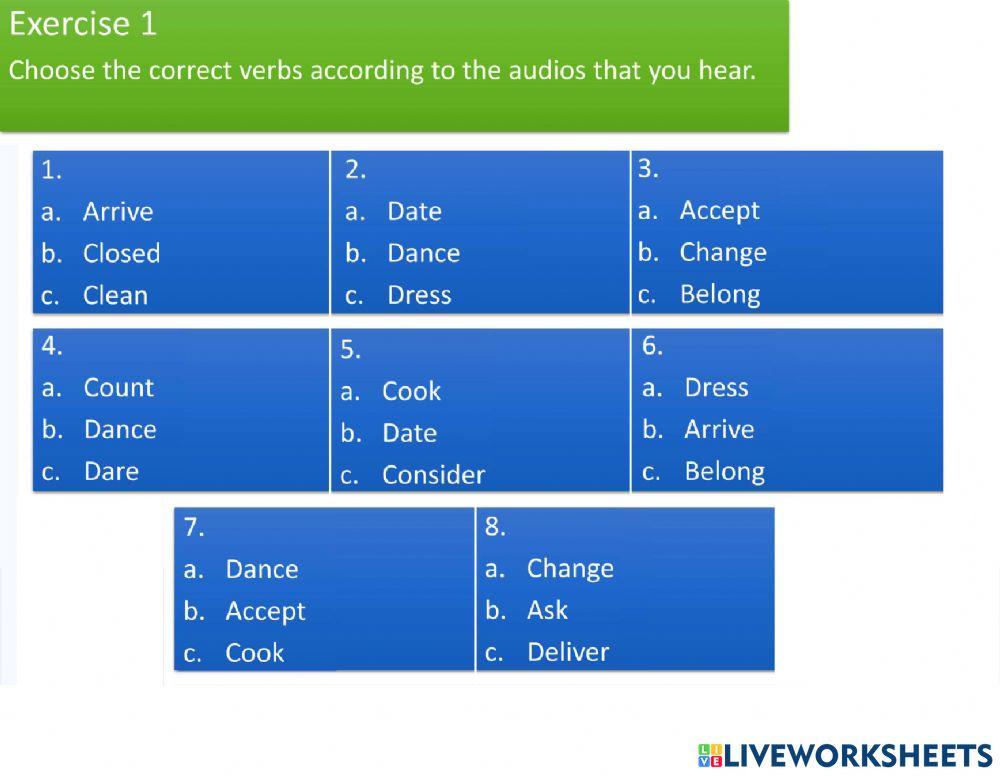 Exercise 1
Choose the correct verbs according to the audios that you hear.

1.
a. Arrive
b. Closed
c. Clean

2.
a. Date
b. Dance
c. Dress

3.
a. Accept
b. Change
c. Belong

4.
a. Count
b. Dance
c. Dare

5.
a. Cook
b. Date
c. Consider

6.
a. Dress
b. Arrive
c. Belong

7.
a. Dance
b. Accept
c. Cook

8.
a. Change
b. Ask
c. Deliver

LIVEWORKSHEETS